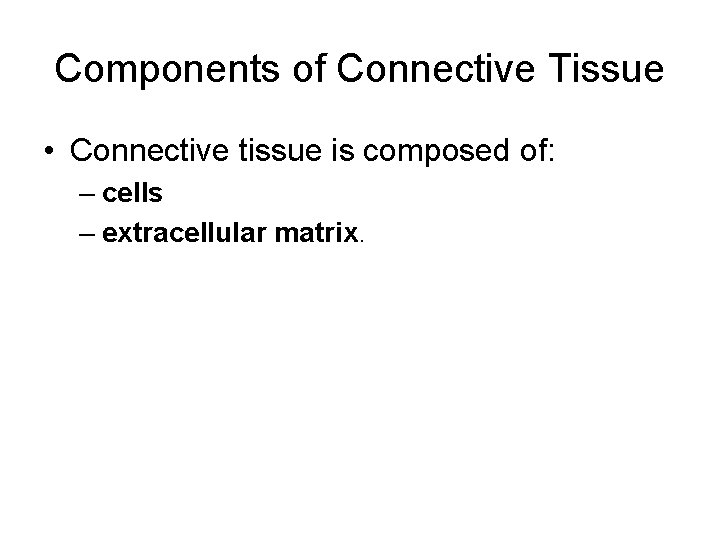 Components of Connective Tissue

• Connective tissue is composed of:
– cells
– extracellular matrix.